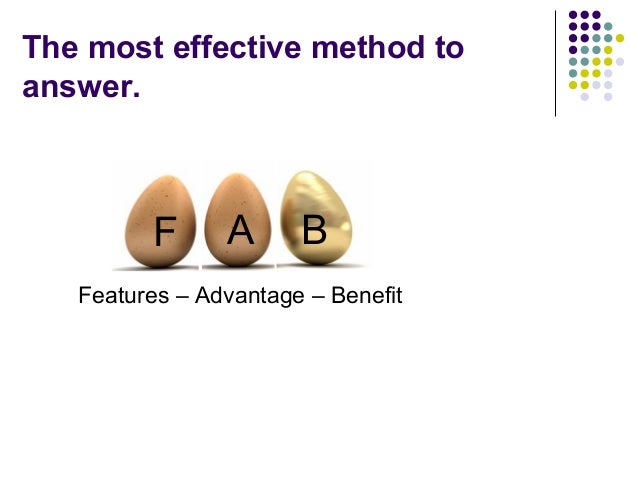 The most effective method to answer.

F A B

Features – Advantage – Benefit